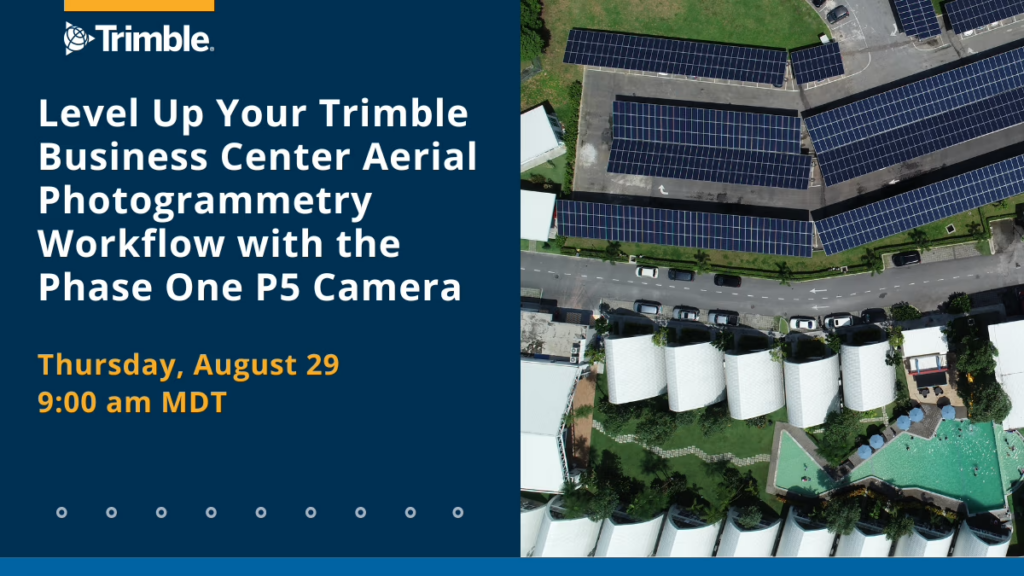 Trimble.

Level Up Your Trimble Business Center Aerial Photogrammetry Workflow with the Phase One P5 Camera

Thursday, August 29
9:00 am MDT